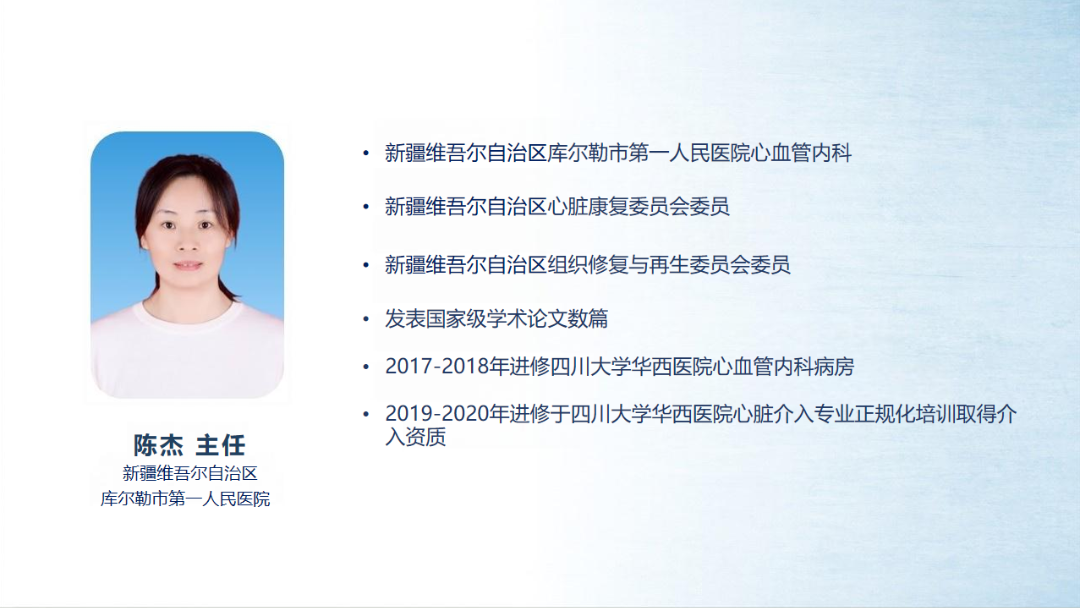 陈杰 主任
新疆维吾尔自治区
库尔勒市第一人民医院

• 新疆维吾尔自治区库尔勒市第一人民医院心血管内科

• 新疆维吾尔自治区心脏康复委员会委员

• 新疆维吾尔自治区组织修复与再生委员会委员

• 发表国家级学术论文数篇

• 2017-2018年进修四川大学华西医院心血管内科病房

• 2019-2020年进修于四川大学华西医院心脏介入专业正规化培训取得介入资质